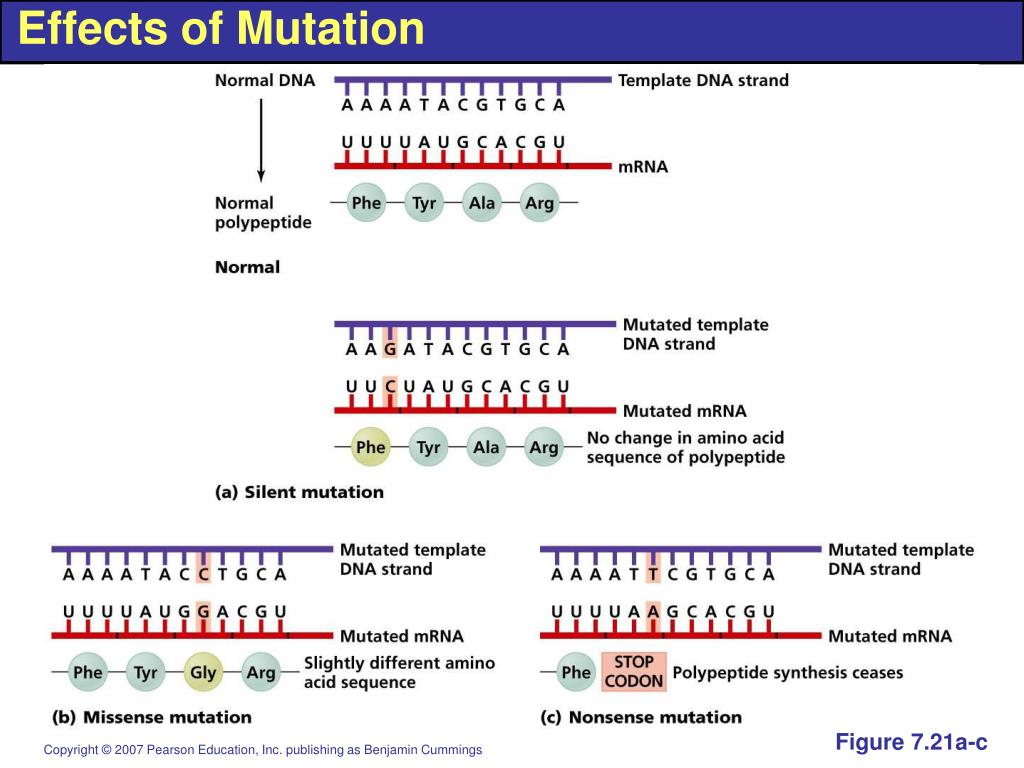 Effects of Mutation

Normal DNA

A A A A T A C G T G C A

Template DNA strand

U U U U A U G C A C G U

mRNA

Normal polypeptide

Phe — Tyr — Ala — Arg

Normal

A A G A T A C G T G C A

Mutated template DNA strand

U U C U A U G C A C G U

Mutated mRNA

Phe — Tyr — Ala — Arg

No change in amino acid sequence of polypeptide

(a) Silent mutation

A A A A T A C C T G C A

Mutated template DNA strand

U U U U A U G G A C G U

Mutated mRNA

Phe — Tyr — Gly — Arg

Slightly different amino acid sequence

(b) Missense mutation

A A A A T T C G T G C A

Mutated template DNA strand

U U U U A A G C A C G U

Mutated mRNA

Phe — STOP CODON

Polypeptide synthesis ceases

(c) Nonsense mutation

Copyright © 2007 Pearson Education, Inc. publishing as Benjamin Cummings

Figure 7.21a-c